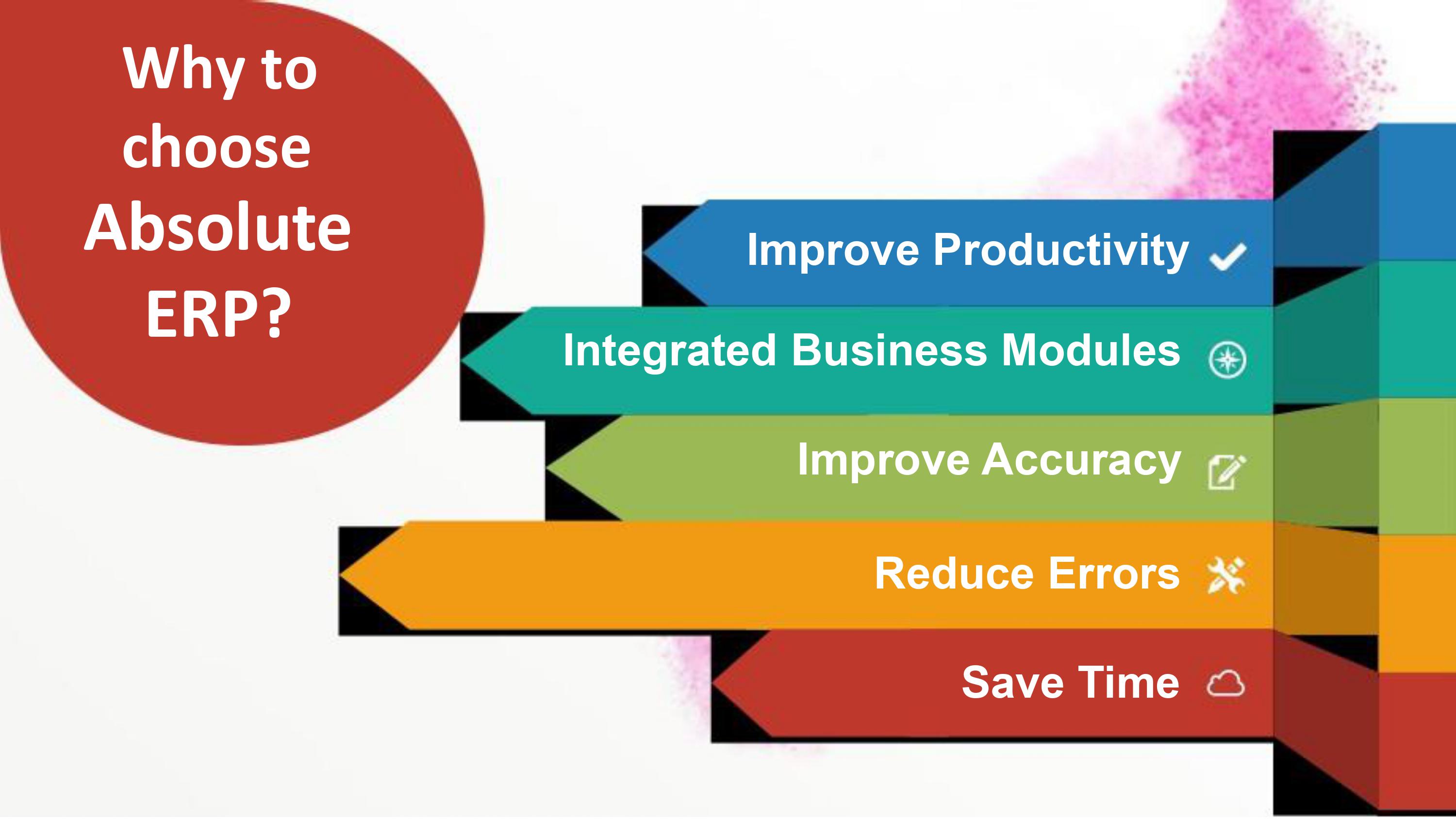 Why to choose Absolute ERP?

Improve Productivity

Integrated Business Modules

Improve Accuracy

Reduce Errors

Save Time